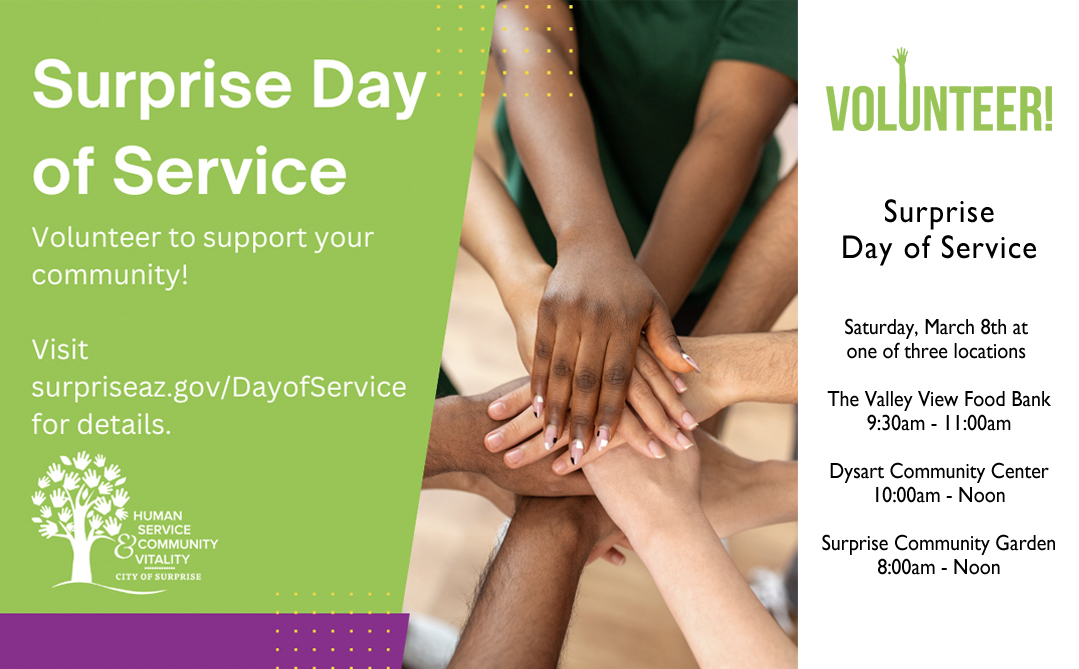 Surprise Day of Service

Volunteer to support your community!

Visit surpriseaz.gov/DayofService for details.

HUMAN SERVICE & COMMUNITY VITALITY
CITY OF SURPRISE

VOLUNTEER!

Surprise
Day of Service

Saturday, March 8th at one of three locations

The Valley View Food Bank
9:30am - 11:00am

Dysart Community Center
10:00am - Noon

Surprise Community Garden
8:00am - Noon